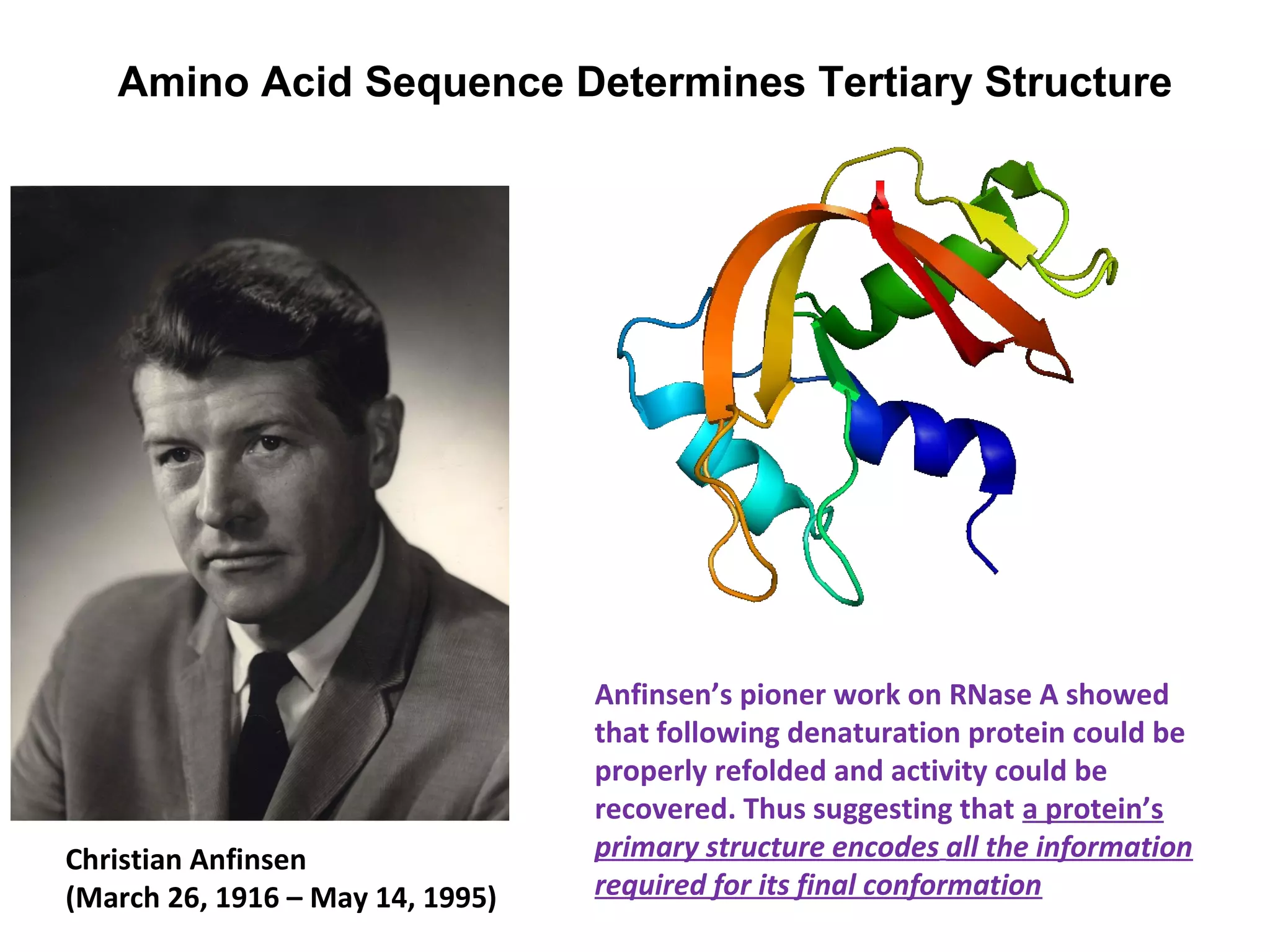 Amino Acid Sequence Determines Tertiary Structure

Christian Anfinsen
(March 26, 1916 – May 14, 1995)

Anfinsen's pioner work on RNase A showed that following denaturation protein could be properly refolded and activity could be recovered. Thus suggesting that a protein's primary structure encodes all the information required for its final conformation